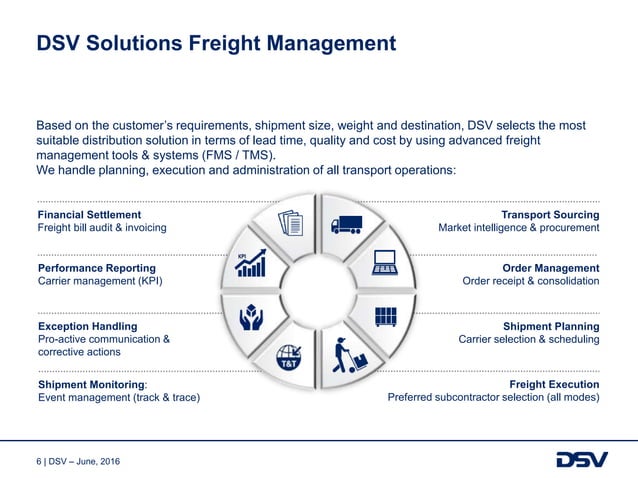 DSV Solutions Freight Management

Based on the customer's requirements, shipment size, weight and destination, DSV selects the most suitable distribution solution in terms of lead time, quality and cost by using advanced freight management tools & systems (FMS / TMS).
We handle planning, execution and administration of all transport operations:

Financial Settlement
Freight bill audit & invoicing

Performance Reporting
Carrier management (KPI)

Exception Handling
Pro-active communication & corrective actions

Shipment Monitoring:
Event management (track & trace)

KPI

T&T

Transport Sourcing
Market intelligence & procurement

Order Management
Order receipt & consolidation

Shipment Planning
Carrier selection & scheduling

Freight Execution
Preferred subcontractor selection (all modes)

6 | DSV – June, 2016

DSV